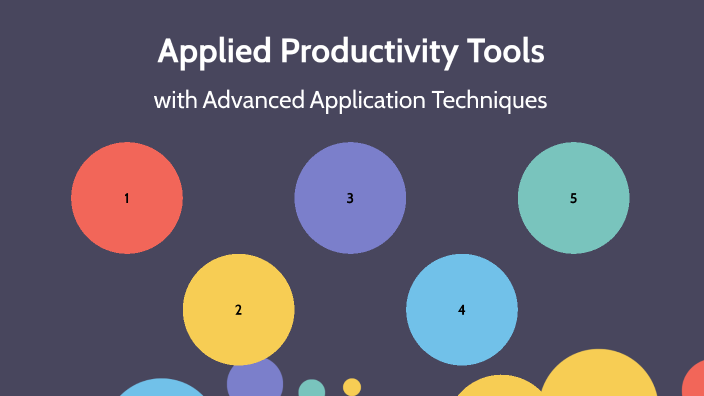 Applied Productivity Tools

with Advanced Application Techniques

1

3

5

2

4